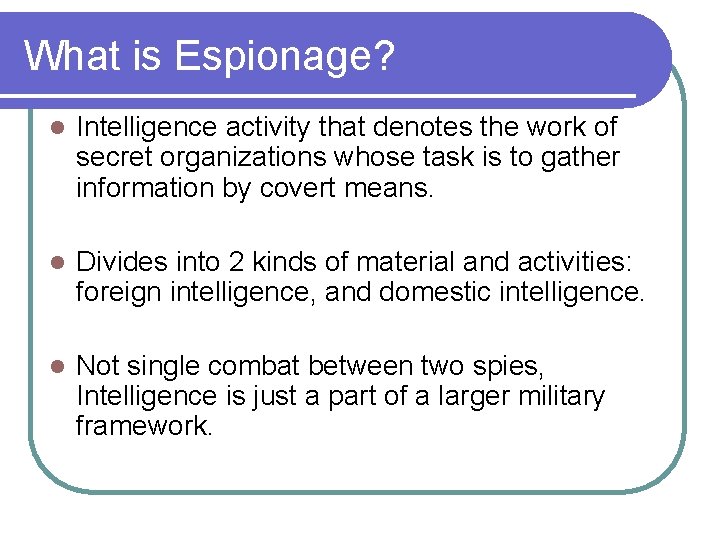 What is Espionage?

- Intelligence activity that denotes the work of secret organizations whose task is to gather information by covert means.

- Divides into 2 kinds of material and activities: foreign intelligence, and domestic intelligence.

- Not single combat between two spies, Intelligence is just a part of a larger military framework.